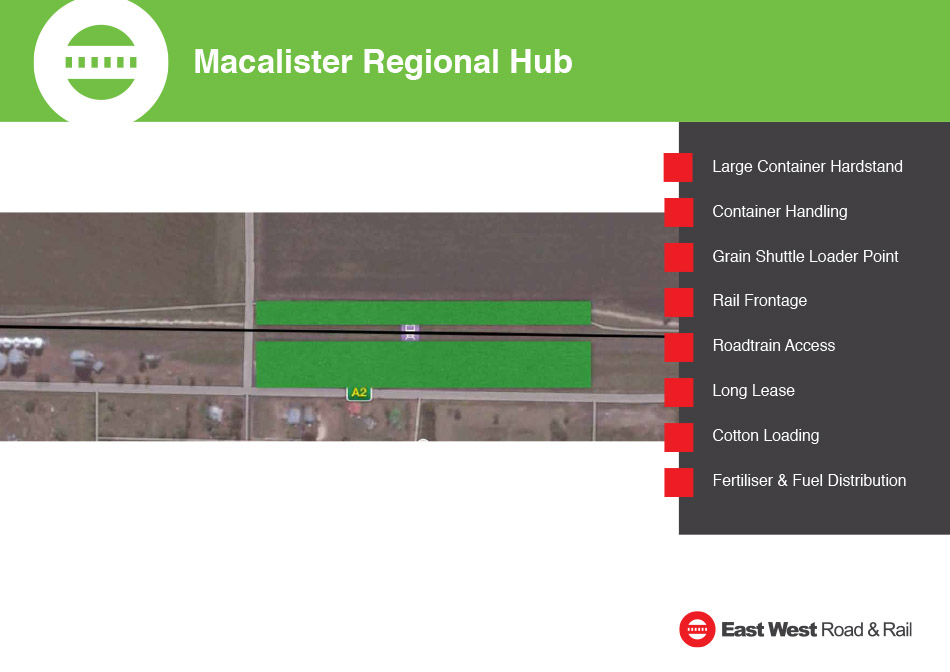 Macalister Regional Hub

A2

Large Container Hardstand
Container Handling
Grain Shuttle Loader Point
Rail Frontage
Roadtrain Access
Long Lease
Cotton Loading
Fertiliser & Fuel Distribution

East West Road & Rail